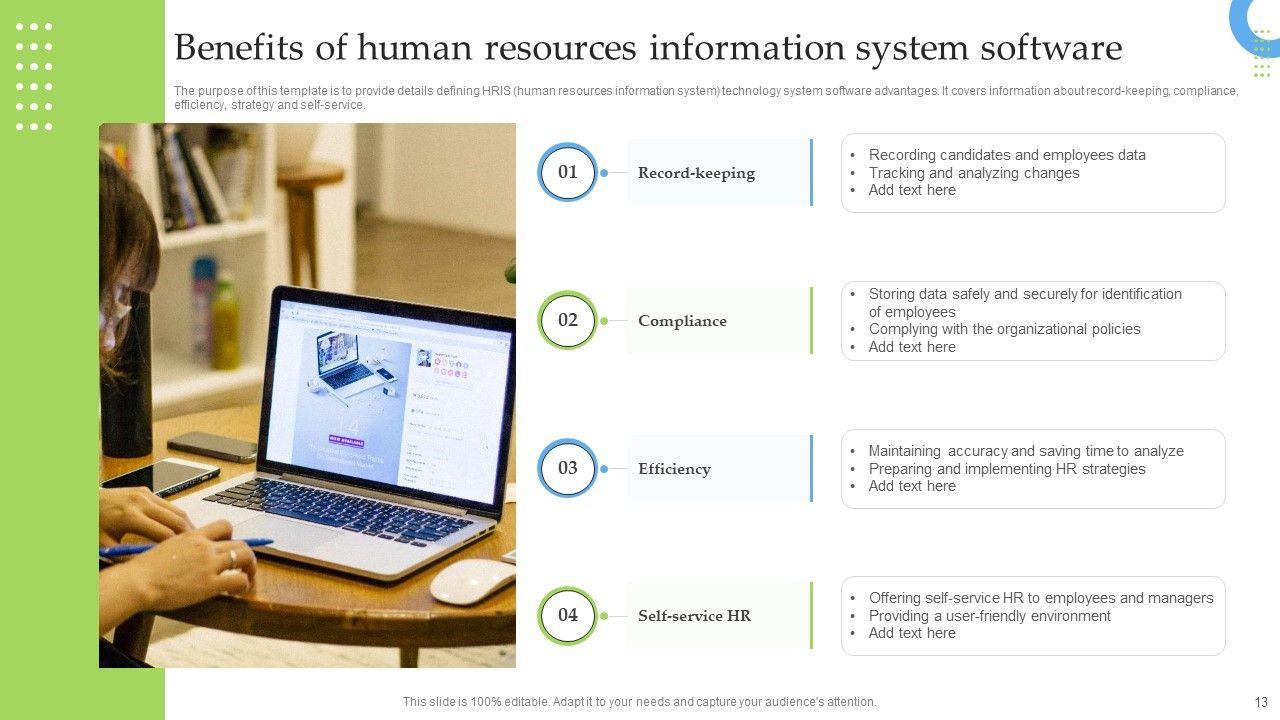 Benefits of human resources information system software

The purpose of this template is to provide details defining HRIS (human resources information system) technology system software advantages. It covers information about record-keeping, compliance, efficiency, strategy and self-service.

01 Record-keeping

• Recording candidates and employees data
• Tracking and analyzing changes
• Add text here

02 Compliance

• Storing data safely and securely for identification of employees
• Complying with the organizational policies
• Add text here

03 Efficiency

• Maintaining accuracy and saving time to analyze
• Preparing and implementing HR strategies
• Add text here

04 Self-service HR

• Offering self-service HR to employees and managers
• Providing a user-friendly environment
• Add text here

This slide is 100% editable. Adapt it to your needs and capture your audience's attention.

13